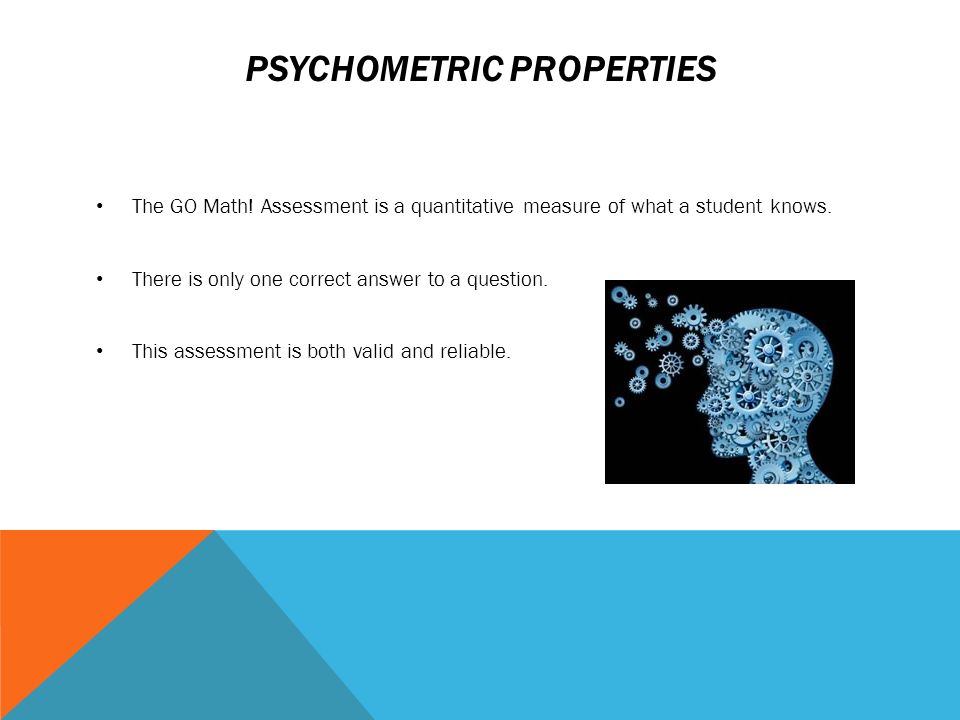 PSYCHOMETRIC PROPERTIES

• The GO Math! Assessment is a quantitative measure of what a student knows.

• There is only one correct answer to a question.

• This assessment is both valid and reliable.